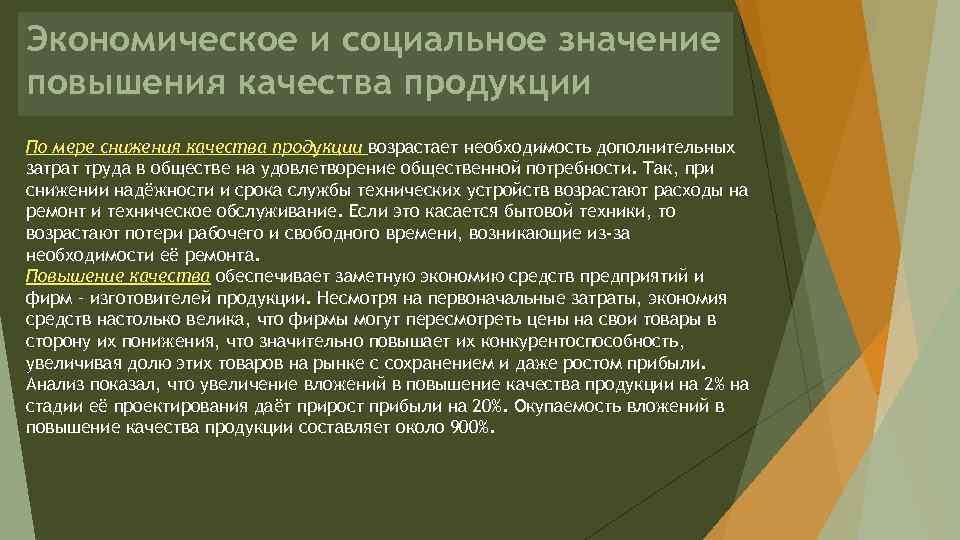 Экономическое и социальное значение повышения качества продукции

По мере снижения качества продукции возрастает необходимость дополнительных затрат труда в обществе на удовлетворение общественной потребности. Так, при снижении надёжности и срока службы технических устройств возрастают расходы на ремонт и техническое обслуживание. Если это касается бытовой техники, то возрастают потери рабочего и свободного времени, возникающие из-за необходимости её ремонта.
Повышение качества обеспечивает заметную экономию средств предприятий и фирм - изготовителей продукции. Несмотря на первоначальные затраты, экономия средств настолько велика, что фирмы могут пересмотреть цены на свои товары в сторону их понижения, что значительно повышает их конкурентоспособность, увеличивая долю этих товаров на рынке с сохранением и даже ростом прибыли. Анализ показал, что увеличение вложений в повышение качества продукции на 2% на стадии её проектирования даёт прирост прибыли на 20%. Окупаемость вложений в повышение качества продукции составляет около 900%.